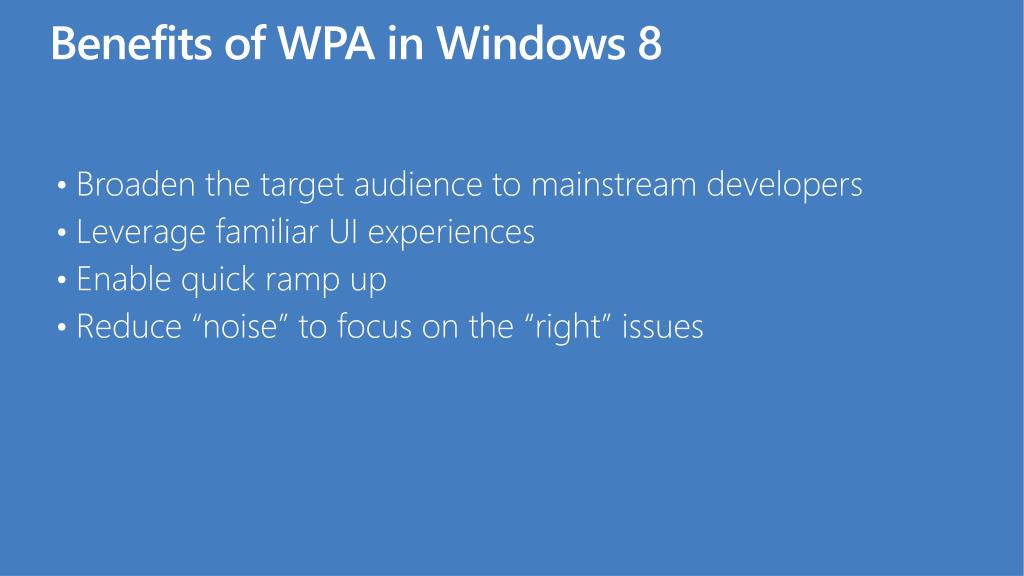 Benefits of WPA in Windows 8

• Broaden the target audience to mainstream developers
• Leverage familiar UI experiences
• Enable quick ramp up
• Reduce “noise” to focus on the “right” issues